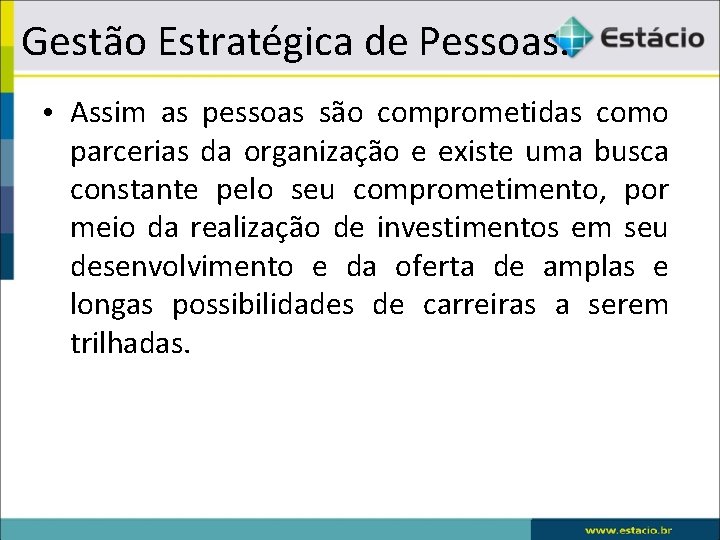 Gestão Estratégica de Pessoas.

Estácio

• Assim as pessoas são comprometidas como parcerias da organização e existe uma busca constante pelo seu comprometimento, por meio da realização de investimentos em seu desenvolvimento e da oferta de amplas e longas possibilidades de carreiras a serem trilhadas.

www.estacio.br